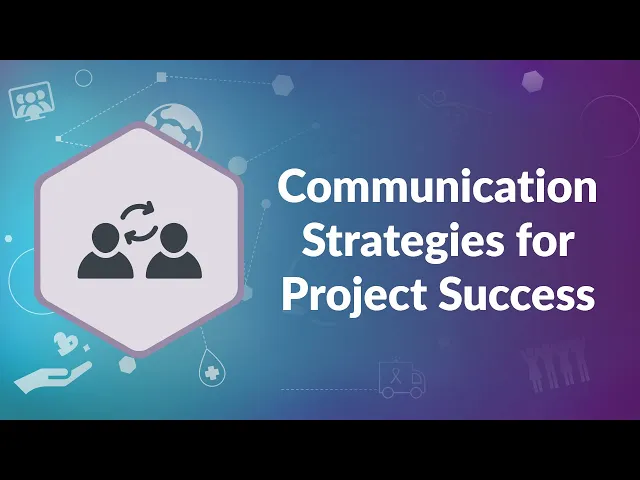 Communication Strategies for Project Success